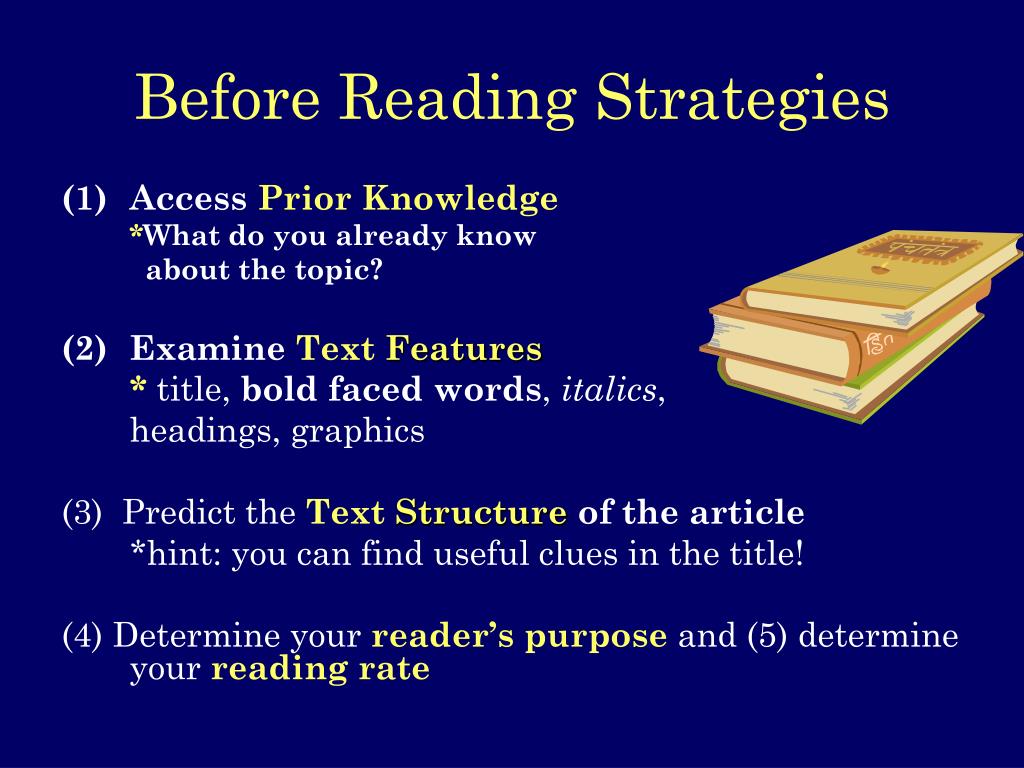 Before Reading Strategies

(1) Access Prior Knowledge
*What do you already know about the topic?

(2) Examine Text Features
* title, bold faced words, italics, headings, graphics

(3) Predict the Text Structure of the article
*hint: you can find useful clues in the title!

(4) Determine your reader's purpose and (5) determine your reading rate